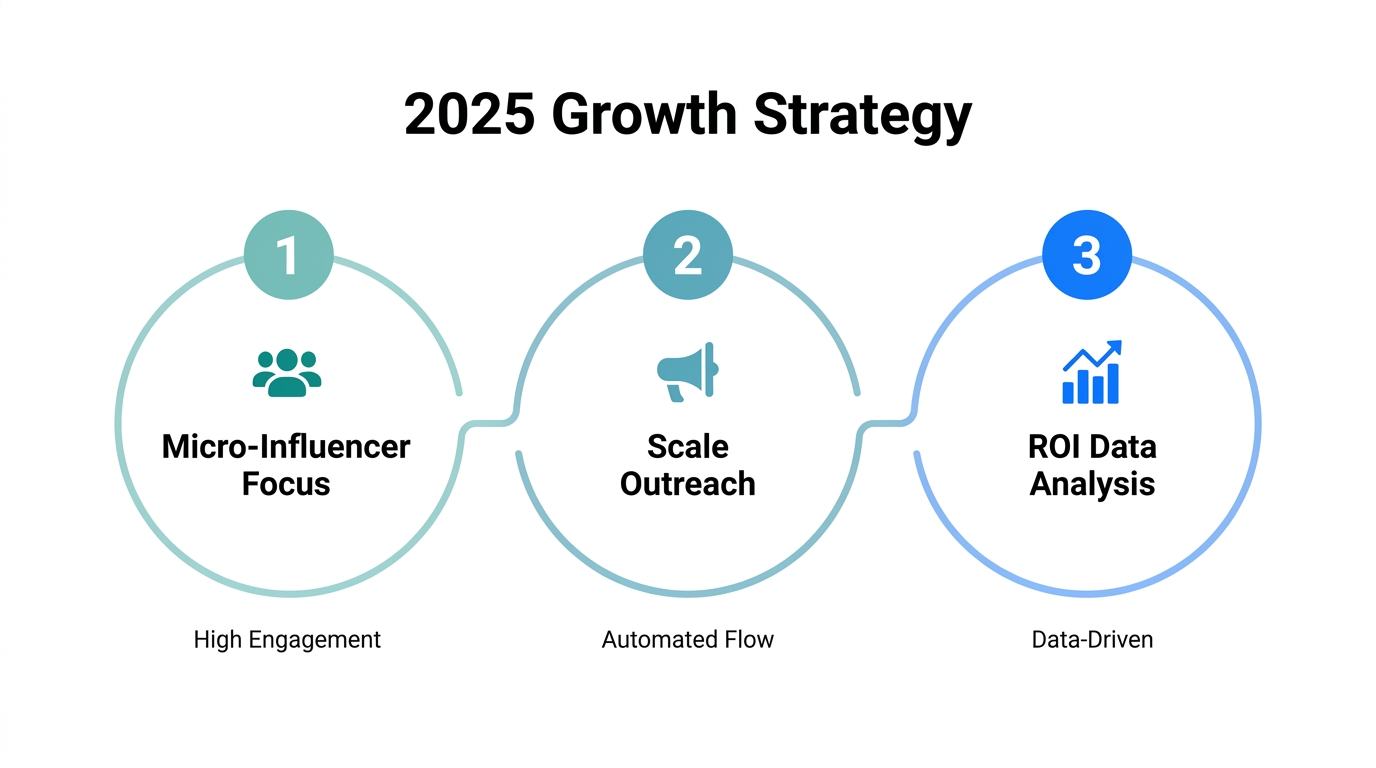 2025 Growth Strategy

1

Micro-Influencer Focus

High Engagement

2

Scale Outreach

Automated Flow

3

ROI Data Analysis

Data-Driven